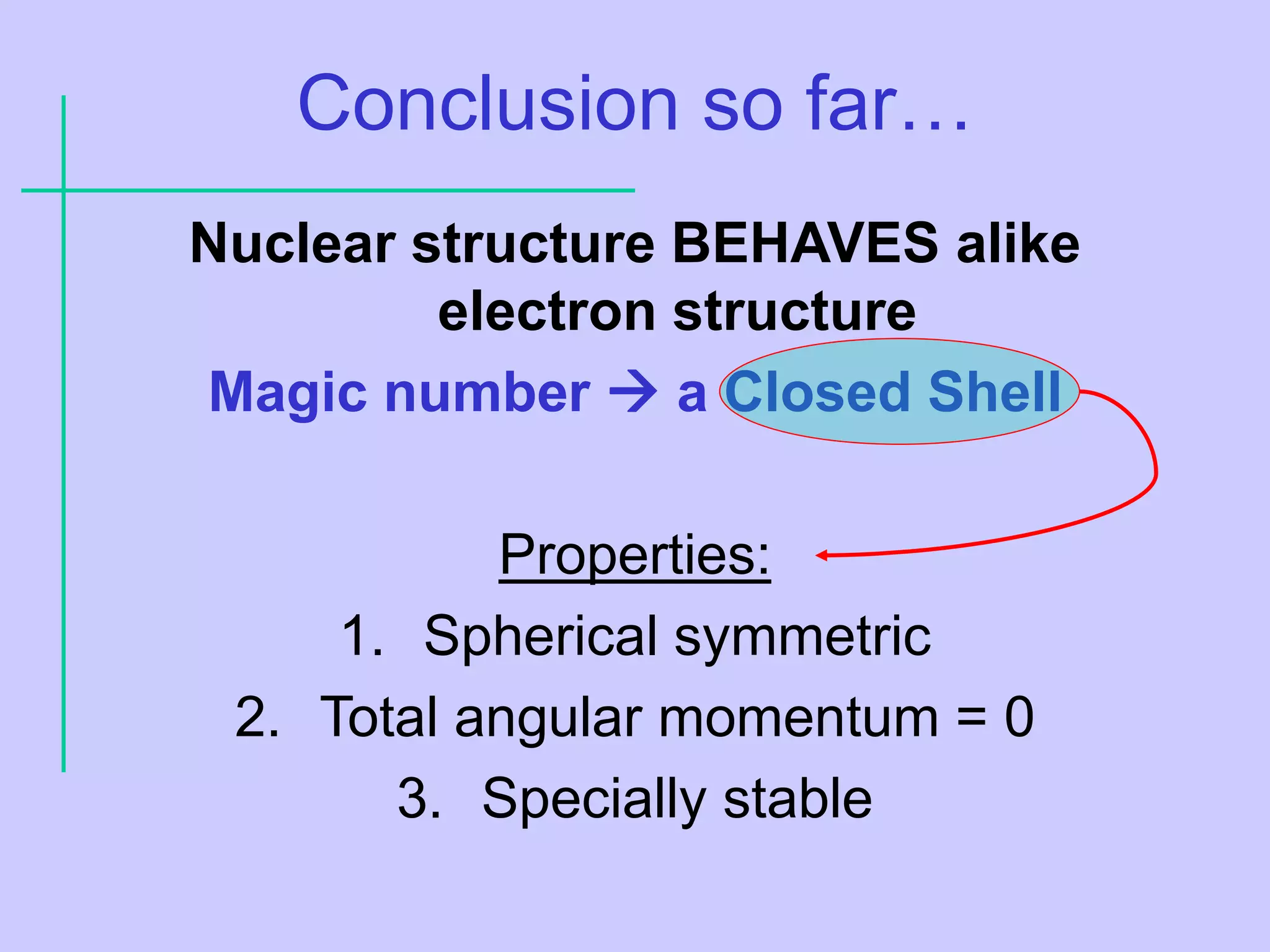 Conclusion so far…

Nuclear structure BEHAVES alike electron structure

Magic number → a Closed Shell

Properties:

1. Spherical symmetric
2. Total angular momentum = 0
3. Specially stable